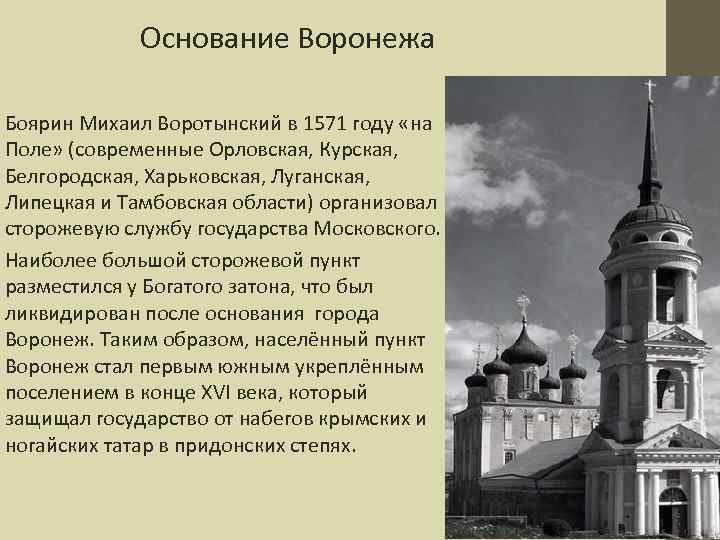 Основание Воронежа

Боярин Михаил Воротынский в 1571 году «на Поле» (современные Орловская, Курская, Белгородская, Харьковская, Луганская, Липецкая и Тамбовская области) организовал сторожевую службу государства Московского.

Наиболее большой сторожевой пункт разместился у Богатого затона, что был ликвидирован после основания города Воронеж. Таким образом, населённый пункт Воронеж стал первым южным укреплённым поселением в конце XVI века, который защищал государство от набегов крымских и ногайских татар в придонских степях.